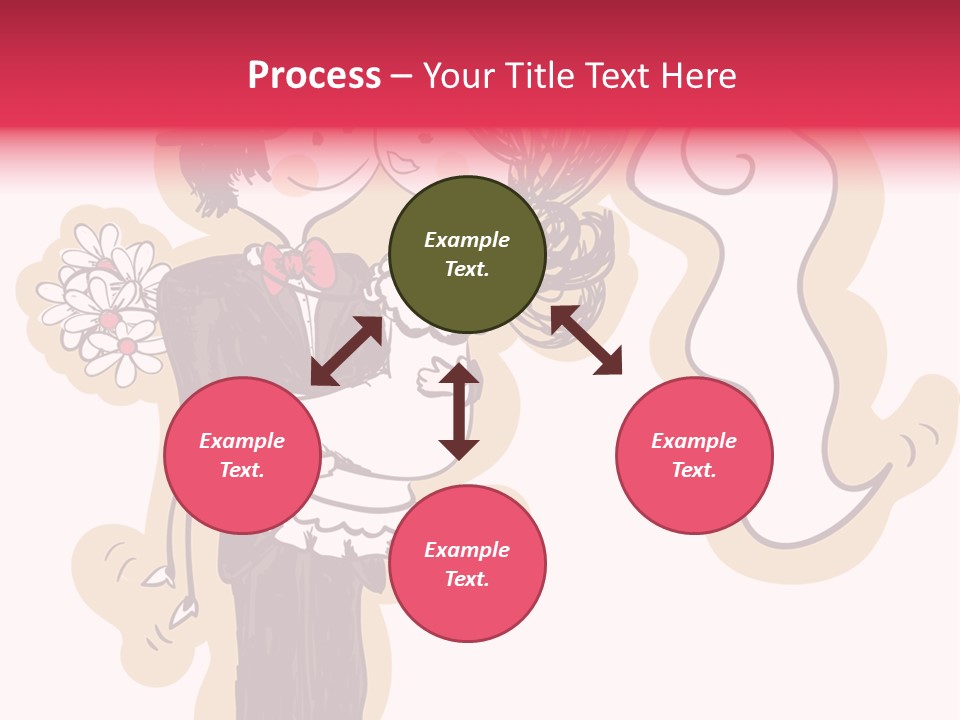 Process – Your Title Text Here

Example Text.

Example Text.

Example Text.

Example Text.